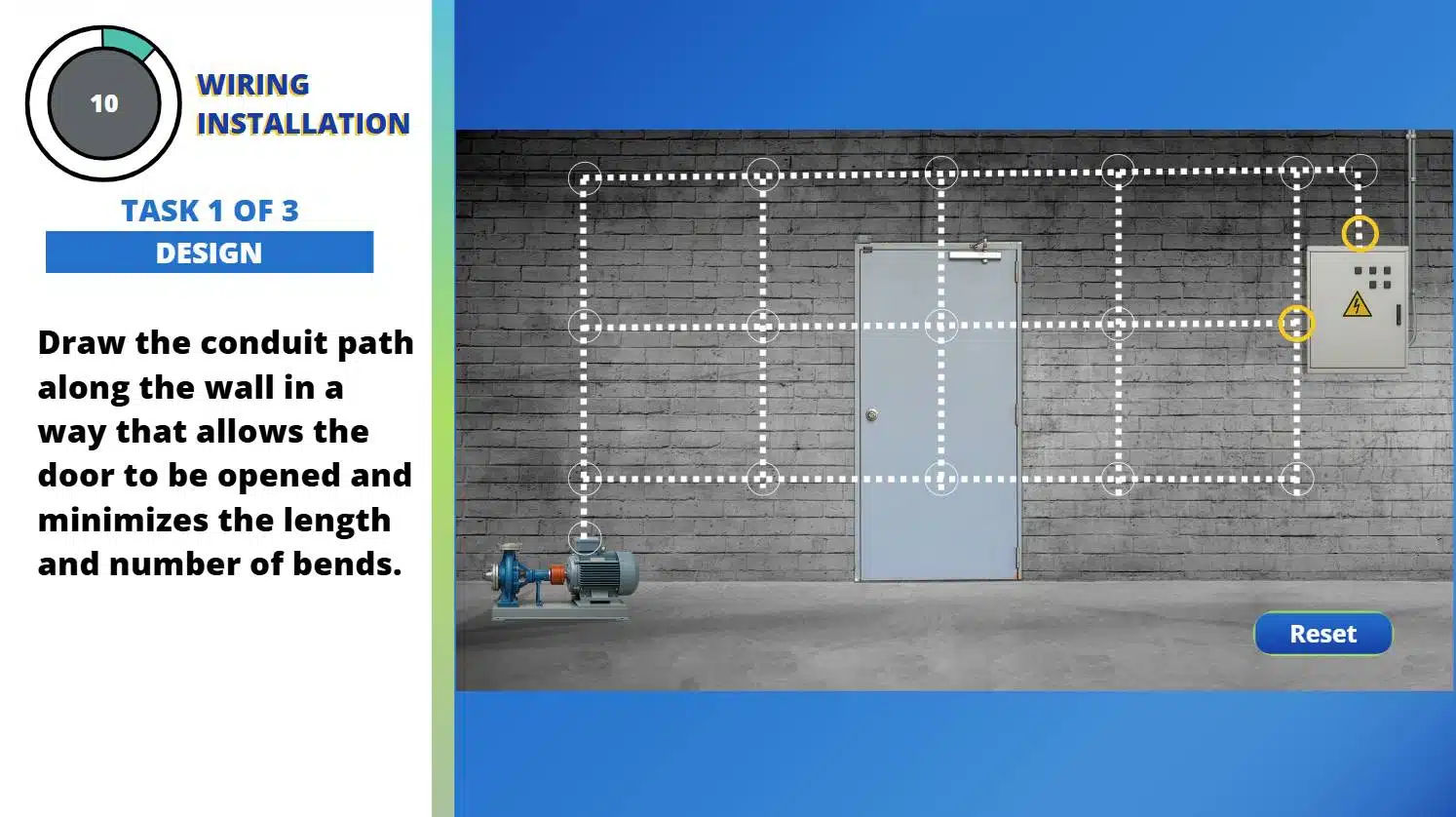 10

WIRING INSTALLATION

TASK 1 OF 3

DESIGN

Draw the conduit path along the wall in a way that allows the door to be opened and minimizes the length and number of bends.

Reset